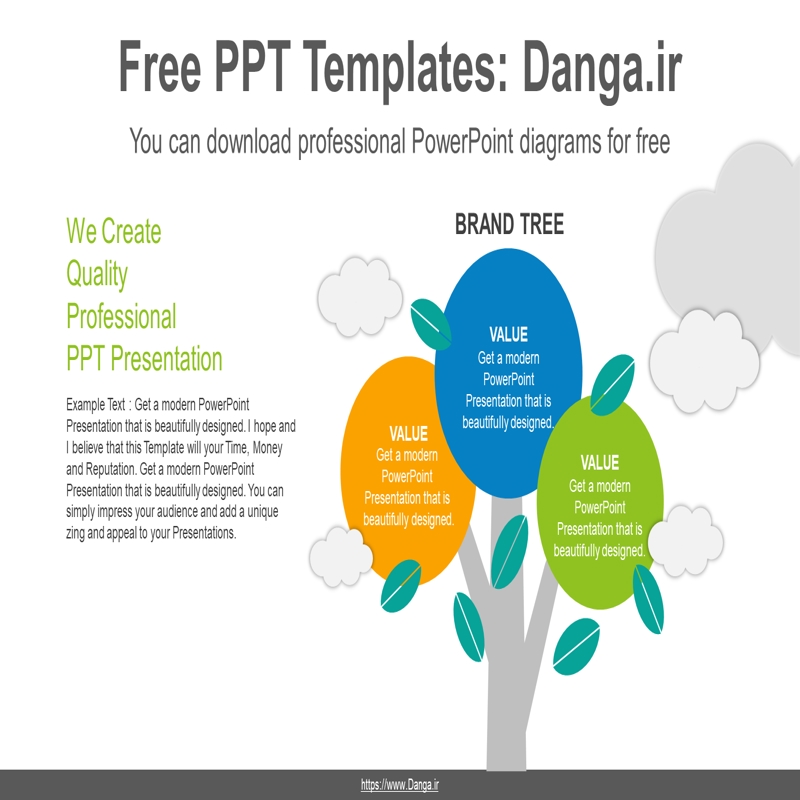 Free PPT Templates: Danga.ir

You can download professional PowerPoint diagrams for free

We Create Quality Professional PPT Presentation

Example Text : Get a modern PowerPoint Presentation that is beautifully designed. I hope and I believe that this Template will your Time, Money and Reputation. Get a modern PowerPoint Presentation that is beautifully designed. You can simply impress your audience and add a unique zing and appeal to your Presentations.

BRAND TREE

VALUE
Get a modern PowerPoint Presentation that is beautifully designed.

VALUE
Get a modern PowerPoint Presentation that is beautifully designed.

VALUE
Get a modern PowerPoint Presentation that is beautifully designed.

https://www.Danga.ir